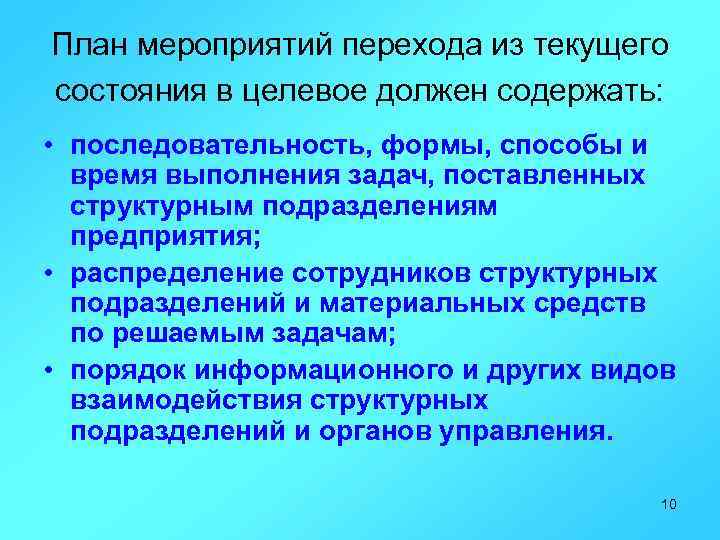 План мероприятий перехода из текущего состояния в целевое должен содержать:

• последовательность, формы, способы и время выполнения задач, поставленных структурным подразделениям предприятия;

• распределение сотрудников структурных подразделений и материальных средств по решаемым задачам;

• порядок информационного и других видов взаимодействия структурных подразделений и органов управления.

10